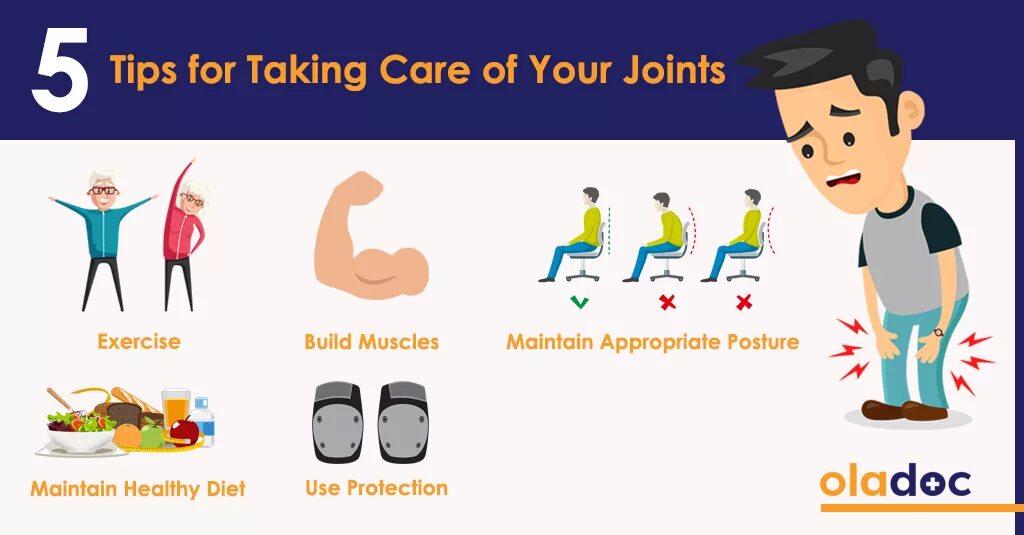 5 Tips for Taking Care of Your Joints

Exercise

Build Muscles

Maintain Appropriate Posture

Maintain Healthy Diet

Use Protection

oladoc